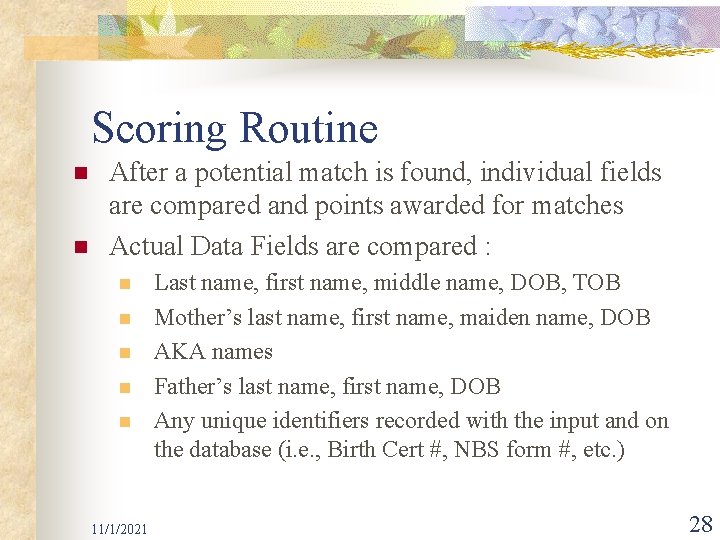 Scoring Routine

After a potential match is found, individual fields are compared and points awarded for matches

Actual Data Fields are compared :

Last name, first name, middle name, DOB, TOB

Mother’s last name, first name, maiden name, DOB

AKA names

Father’s last name, first name, DOB

Any unique identifiers recorded with the input and on the database (i.e., Birth Cert #, NBS form #, etc.)

11/1/2021

28